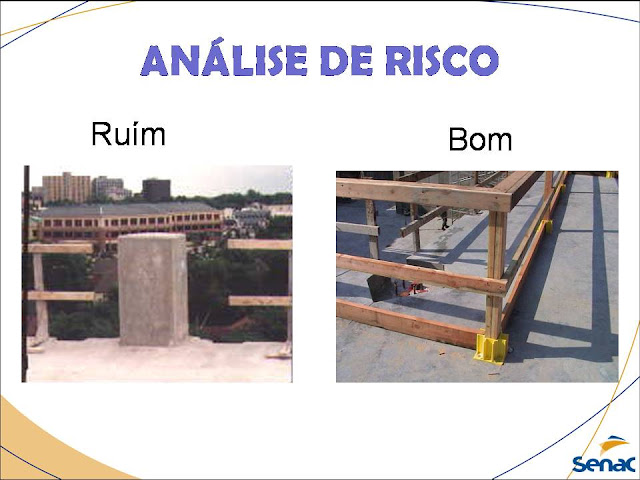 ANÁLISE DE RISCO

Ruím

Bom

Senac